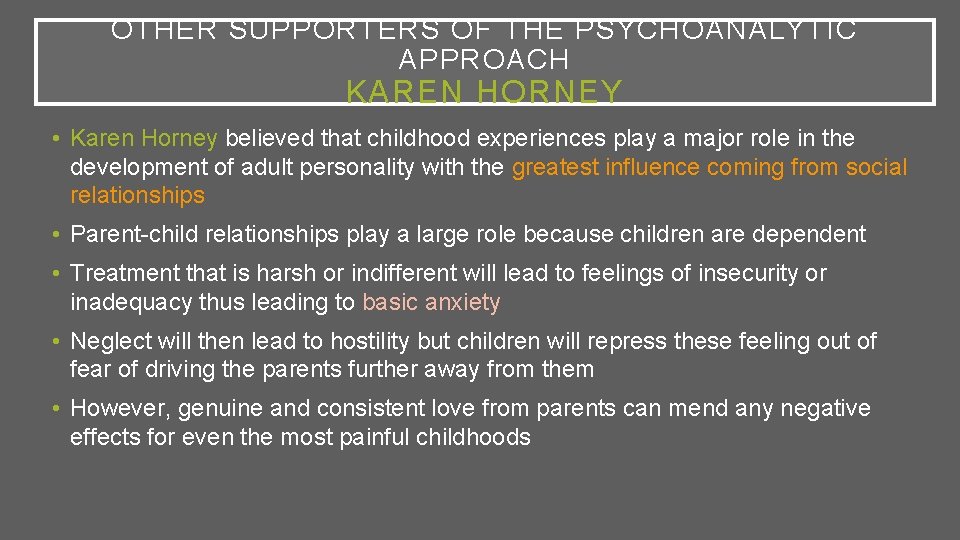 OTHER SUPPORTERS OF THE PSYCHOANALYTIC APPROACH
KAREN HORNEY

• Karen Horney believed that childhood experiences play a major role in the development of adult personality with the greatest influence coming from social relationships

• Parent-child relationships play a large role because children are dependent

• Treatment that is harsh or indifferent will lead to feelings of insecurity or inadequacy thus leading to basic anxiety

• Neglect will then lead to hostility but children will repress these feeling out of fear of driving the parents further away from them

• However, genuine and consistent love from parents can mend any negative effects for even the most painful childhoods